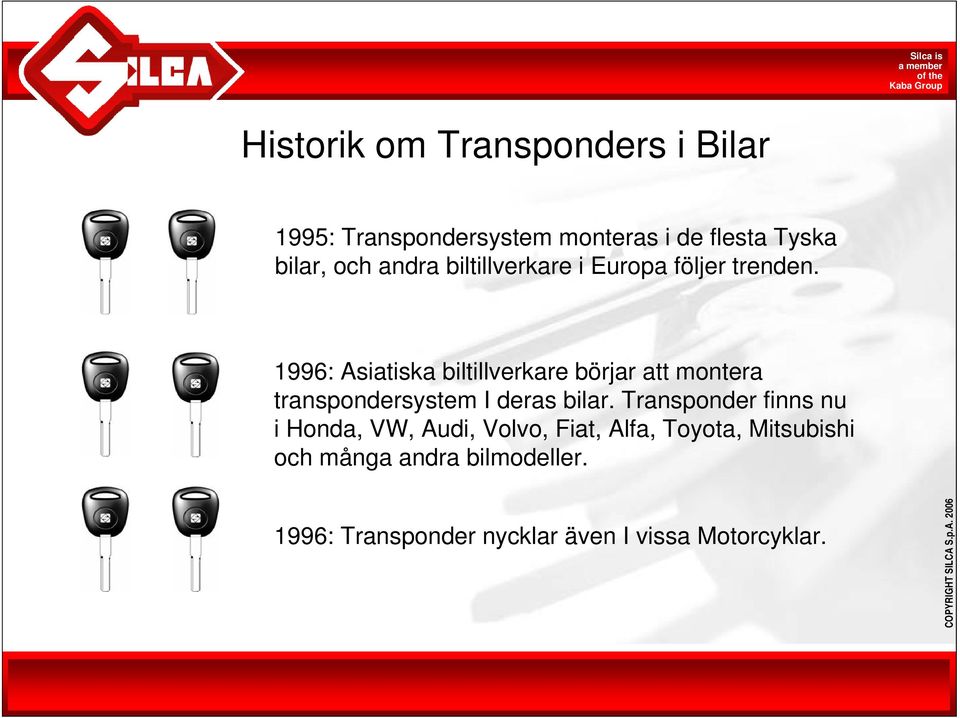 SILCA

Silca is a member of the Kaba Group

Historik om Transponders i Bilar

1995: Transpondersystem monteras i de flesta Tyska bilar, och andra biltillverkare i Europa följer trenden.

1996: Asiatiska biltillverkare börjar att montera transpondersystem I deras bilar. Transponder finns nu i Honda, VW, Audi, Volvo, Fiat, Alfa, Toyota, Mitsubishi och många andra bilmodeller.

1996: Transponder nycklar även I vissa Motorcyklar.

COPYRIGHT SILCA S.p.A. 2006